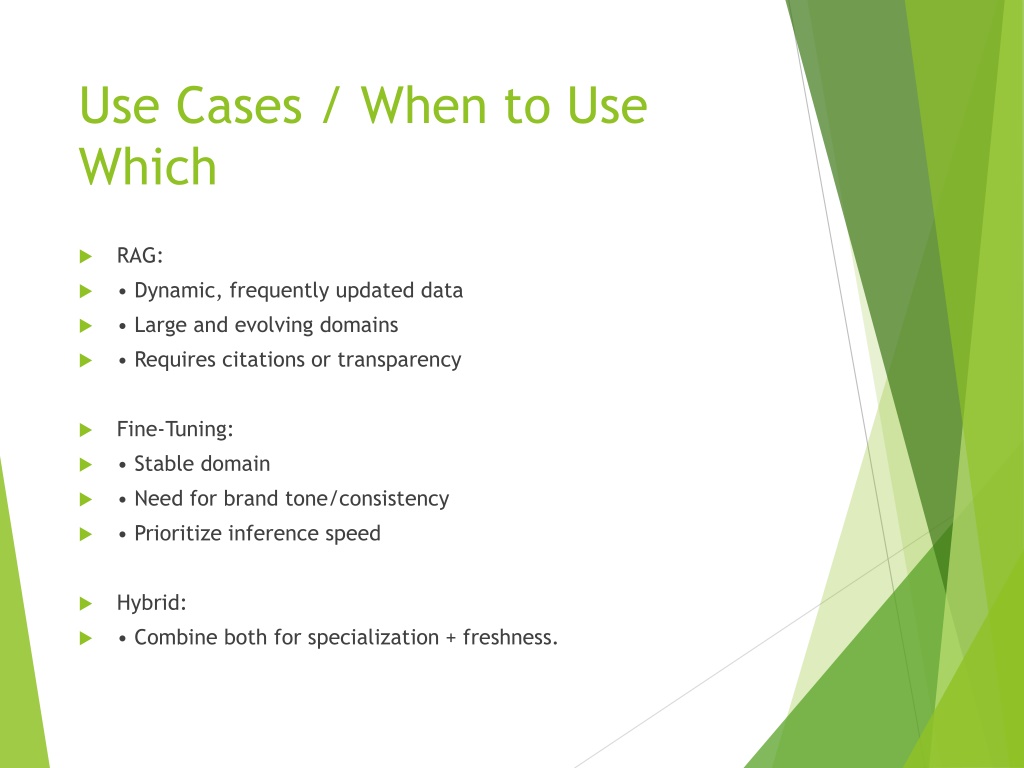 Use Cases / When to Use Which

RAG:
• Dynamic, frequently updated data
• Large and evolving domains
• Requires citations or transparency

Fine-Tuning:
• Stable domain
• Need for brand tone/consistency
• Prioritize inference speed

Hybrid:
• Combine both for specialization + freshness.